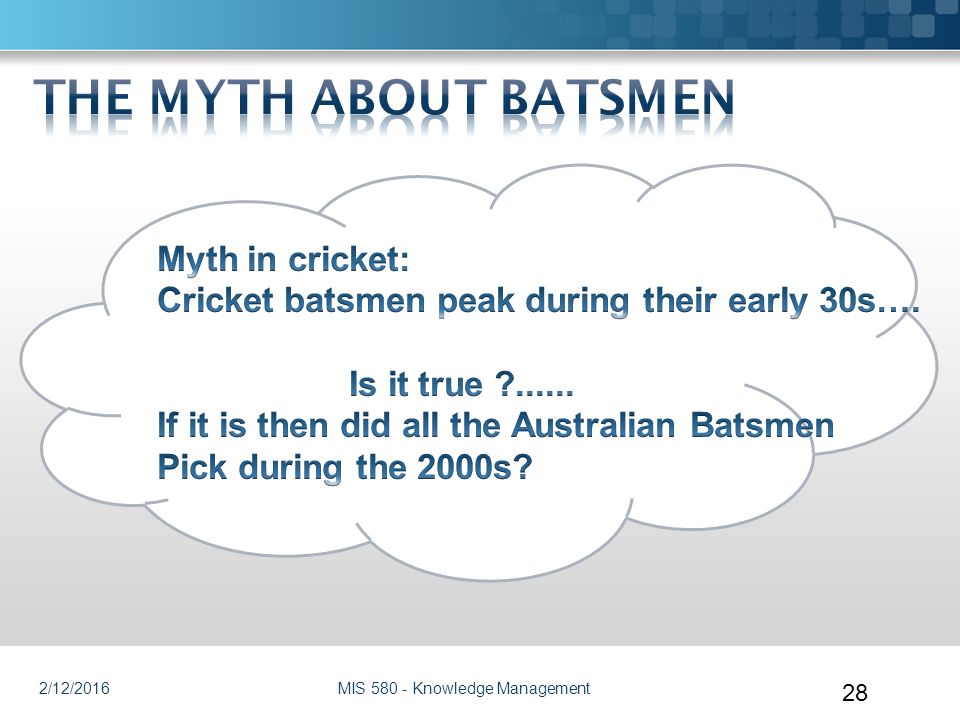 THE MYTH ABOUT BATSMEN

Myth in cricket:
Cricket batsmen peak during their early 30s….

Is it true ?......
If it is then did all the Australian Batsmen Pick during the 2000s?

2/12/2016

MIS 580 - Knowledge Management

28